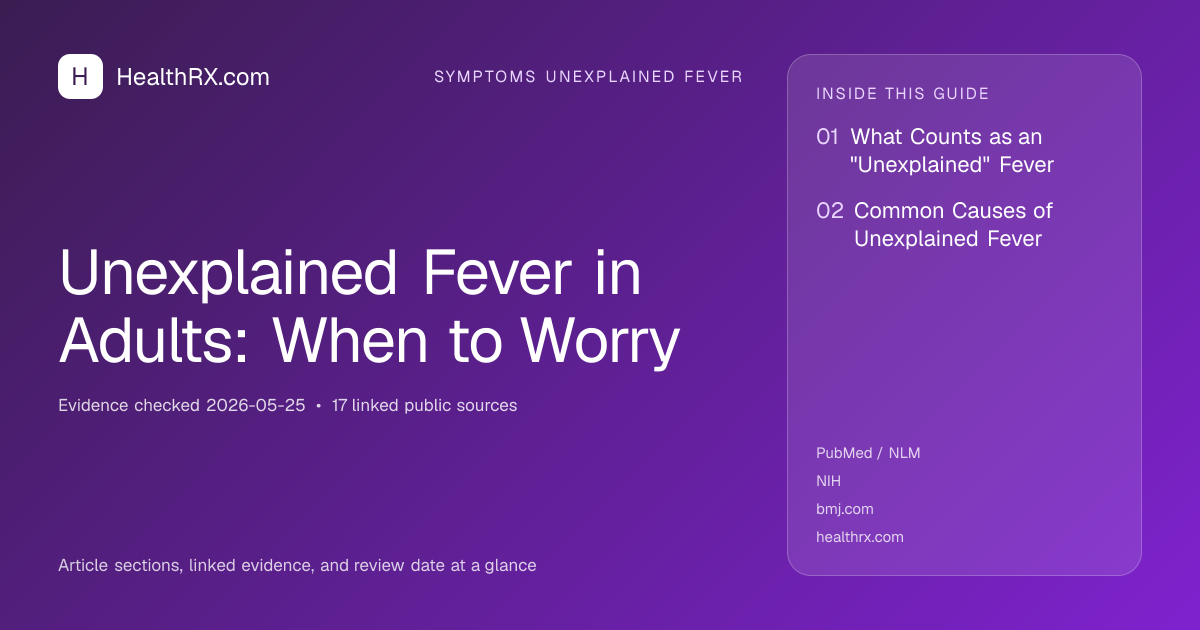 H HealthRX.com

SYMPTOMS UNEXPLAINED FEVER

Unexplained Fever in Adults: When to Worry

Evidence checked 2026-05-25 • 17 linked public sources

Article sections, linked evidence, and review date at a glance

INSIDE THIS GUIDE

01 What Counts as an "Unexplained" Fever

02 Common Causes of Unexplained Fever

PubMed / NLM
NIH
bmj.com
healthrx.com